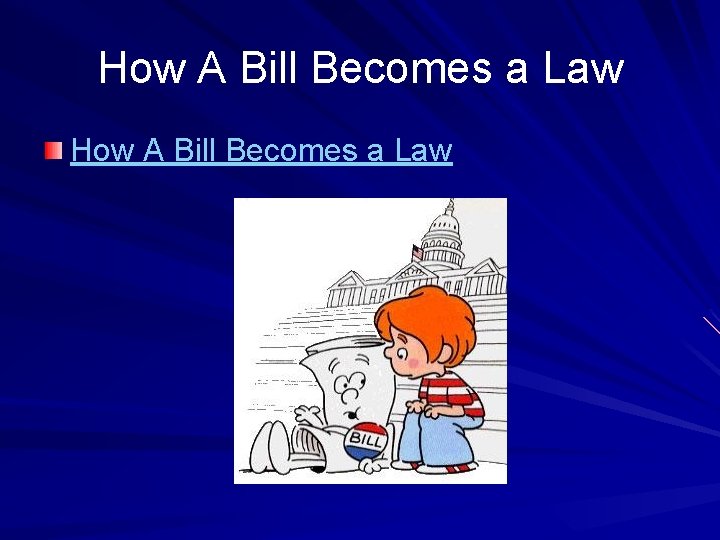 How A Bill Becomes a Law

How A Bill Becomes a Law

BILL